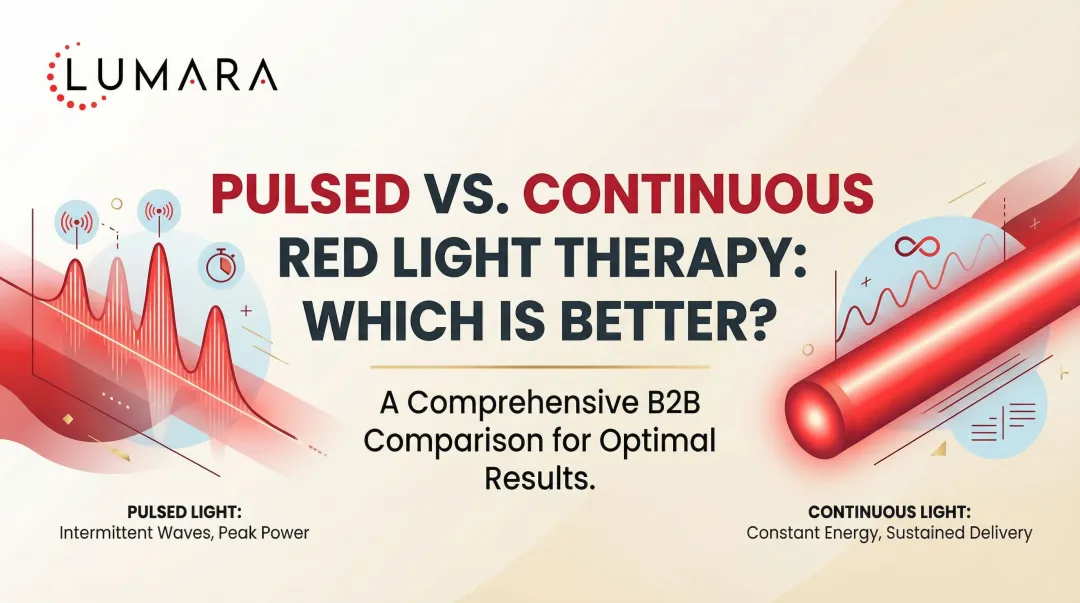 LUMARA

PULSED VS. CONTINUOUS RED LIGHT THERAPY: WHICH IS BETTER?

A Comprehensive B2B Comparison for Optimal Results.

PULSED LIGHT:
Intermittent Waves, Peak Power

CONTINUOUS LIGHT:
Constant Energy, Sustained Delivery